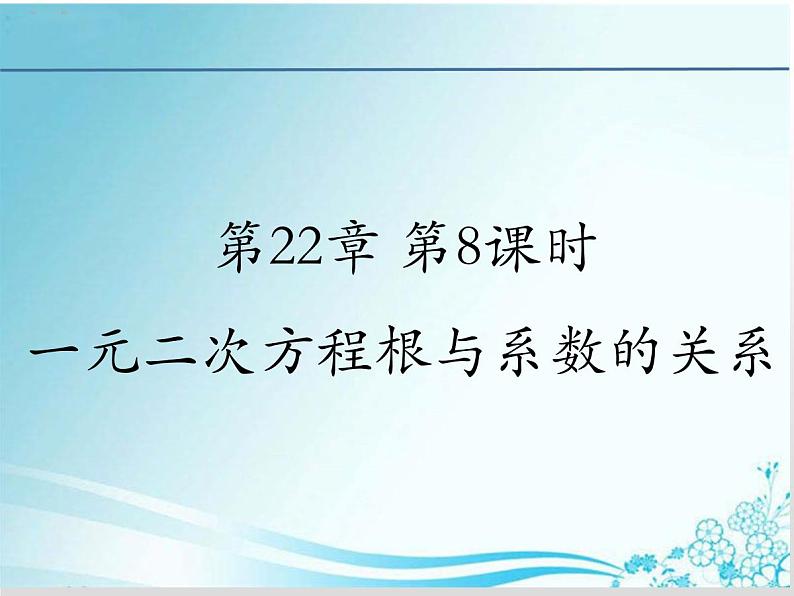 第22章 第8课时

一元二次方程根与系数的关系